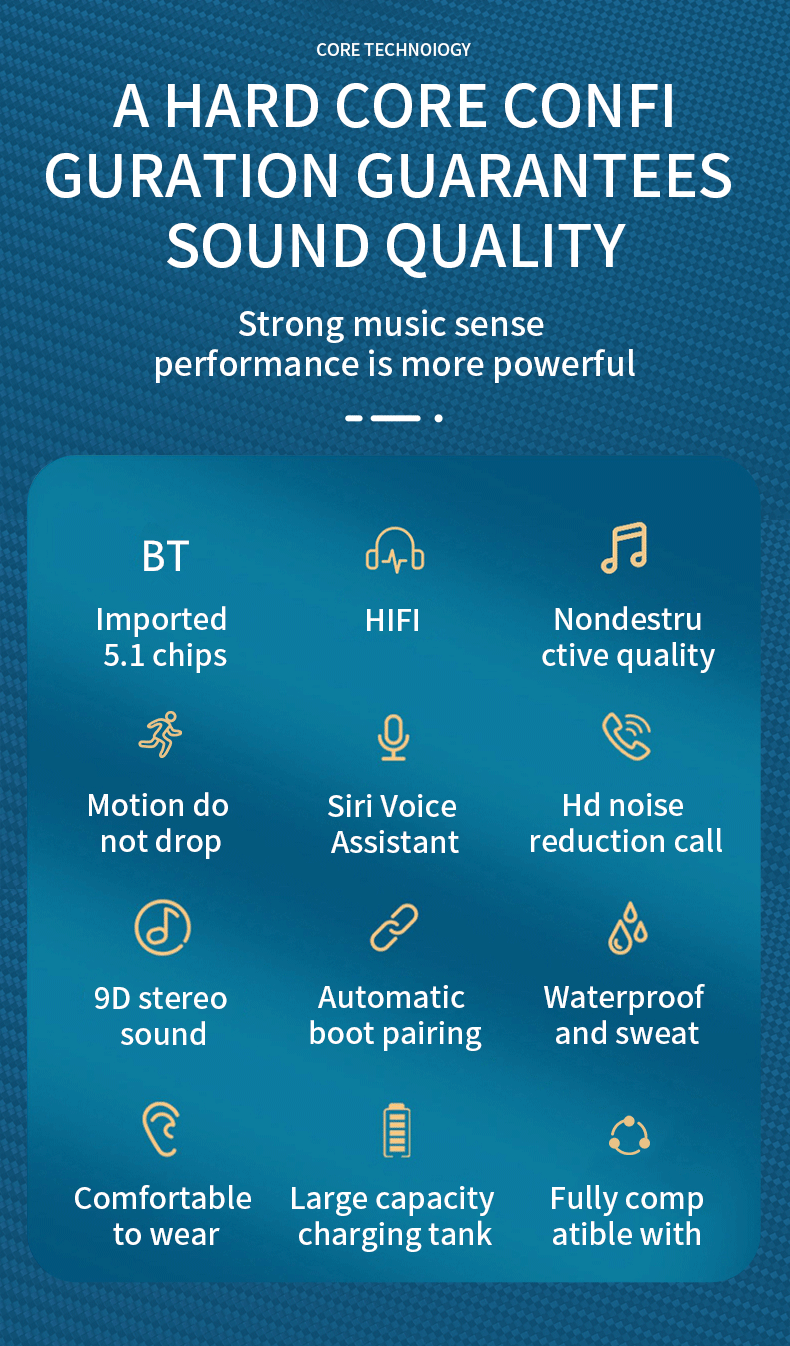 CORE TECHNOIOGY

A HARD CORE CONFI GURATION GUARANTEES SOUND QUALITY

Strong music sense performance is more powerful

BT

Imported 5.1 chips

HIFI

Nondestru ctive quality

Motion do not drop

Siri Voice Assistant

Hd noise reduction call

9D stereo sound

Automatic boot pairing

Waterproof and sweat

Comfortable to wear

Large capacity charging tank

Fully comp atible with